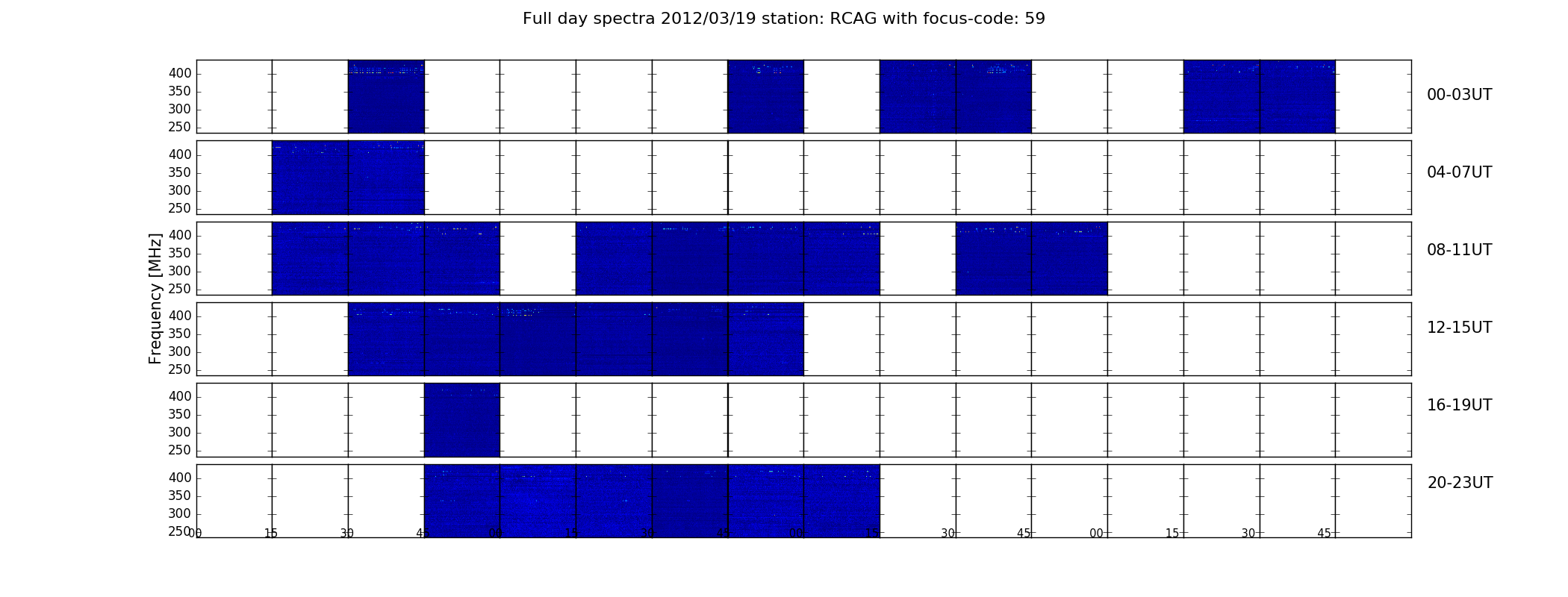 Full day spectra 2012/03/19 station: RCAG with focus-code: 59

Frequency [MHz]

400
350
300
250
00-03UT

400
350
300
250
04-07UT

400
350
300
250
08-11UT

400
350
300
250
12-15UT

400
350
300
250
16-19UT

400
350
300
250
20-23UT

00 15 30 45 00 15 30 45 00 15 30 45 00 15 30 45